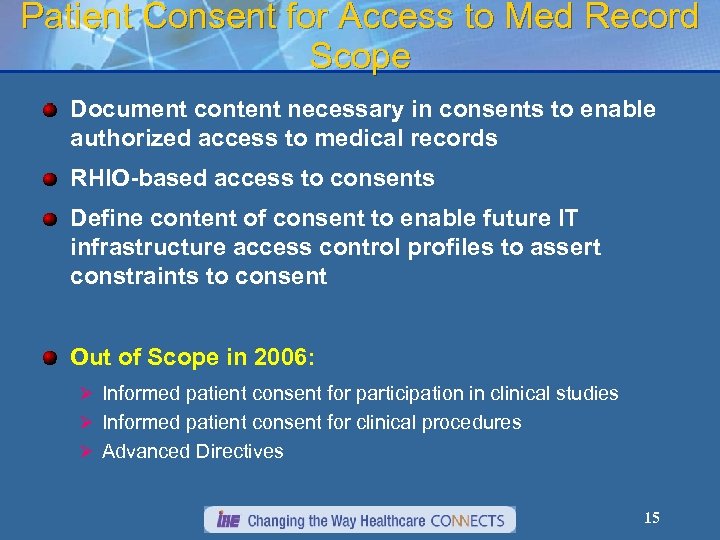 Patient Consent for Access to Med Record Scope

Document content necessary in consents to enable authorized access to medical records

RHIO-based access to consents

Define content of consent to enable future IT infrastructure access control profiles to assert constraints to consent

Out of Scope in 2006:

Informed patient consent for participation in clinical studies

Informed patient consent for clinical procedures

Advanced Directives

IHE Changing the Way Healthcare CONNECTS

15